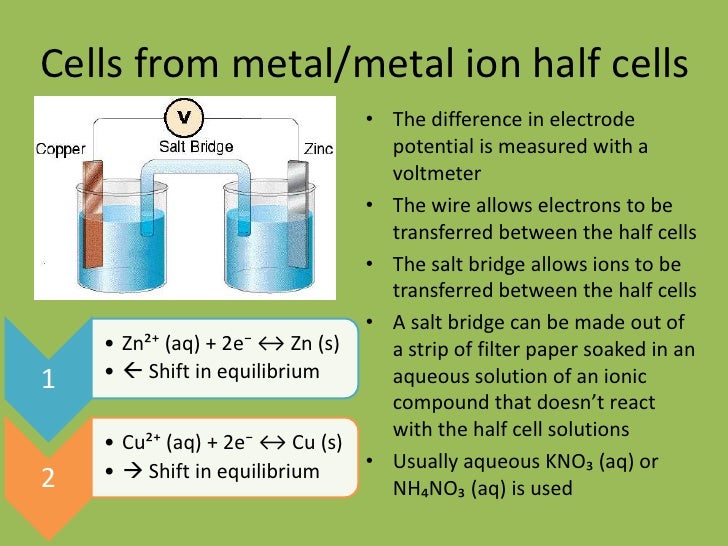 Cells from metal/metal ion half cells

V

Copper

Salt Bridge

Zinc

1

• $Zn^{2+}$ (aq) + $2e^-$ $\leftrightarrow$ Zn (s)
• $\leftarrow$ Shift in equilibrium

2

• $Cu^{2+}$ (aq) + $2e^-$ $\leftrightarrow$ Cu (s)
• $\rightarrow$ Shift in equilibrium

• The difference in electrode potential is measured with a voltmeter
• The wire allows electrons to be transferred between the half cells
• The salt bridge allows ions to be transferred between the half cells
• A salt bridge can be made out of a strip of filter paper soaked in an aqueous solution of an ionic compound that doesn't react with the half cell solutions
• Usually aqueous $KNO_3$ (aq) or $NH_4NO_3$ (aq) is used